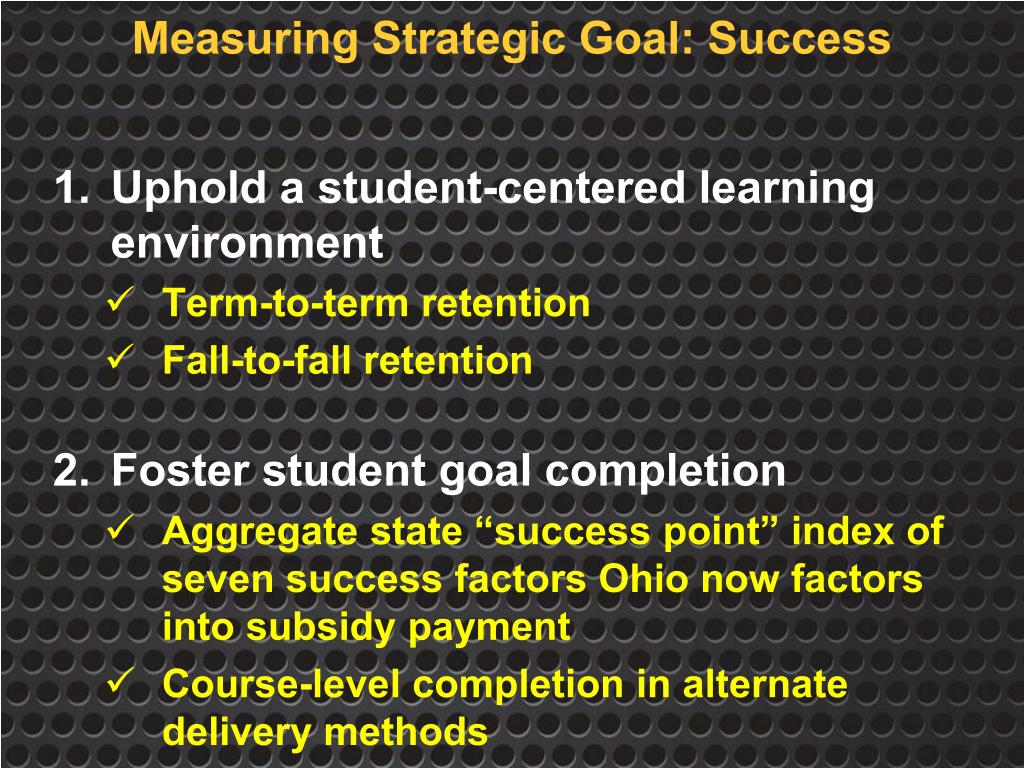 Measuring Strategic Goal: Success

1. Uphold a student-centered learning environment
✓ Term-to-term retention
✓ Fall-to-fall retention

2. Foster student goal completion
✓ Aggregate state “success point” index of seven success factors Ohio now factors into subsidy payment
✓ Course-level completion in alternate delivery methods